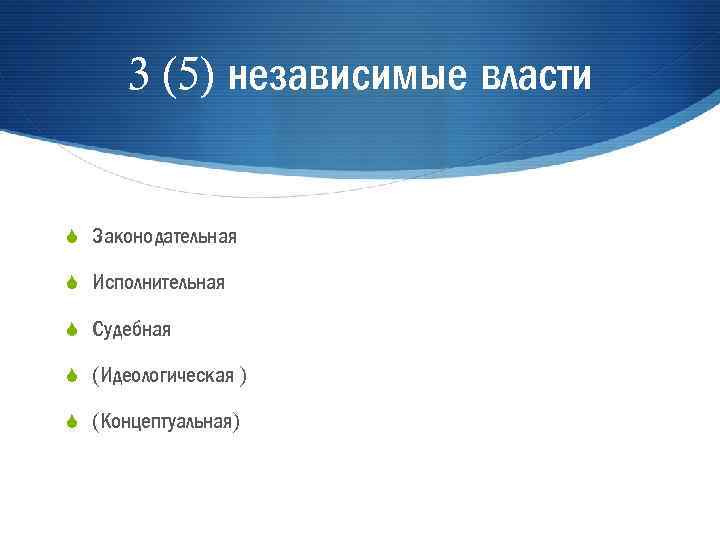 3 (5) независимые власти

Законодательная

Исполнительная

Судебная

(Идеологическая )

(Концептуальная)